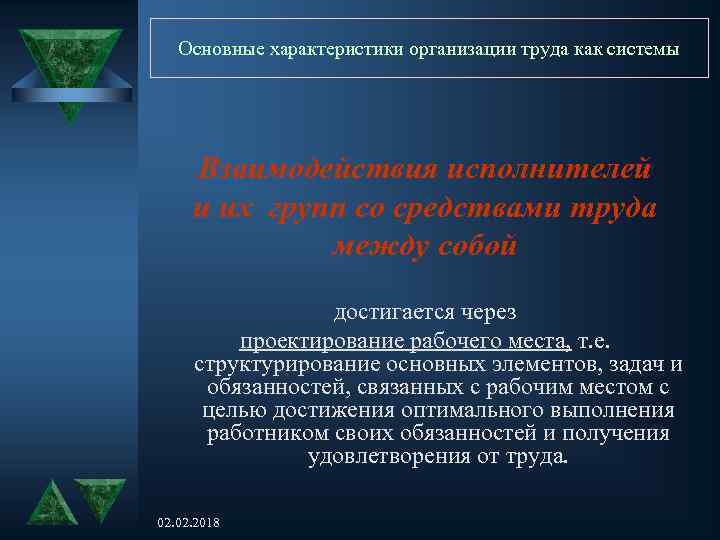 Основные характеристики организации труда как системы

Взаимодействия исполнителей и их групп со средствами труда между собой

достигается через проектирование рабочего места, т.е. структурирование основных элементов, задач и обязанностей, связанных с рабочим местом с целью достижения оптимального выполнения работником своих обязанностей и получения удовлетворения от труда.

02.02.2018